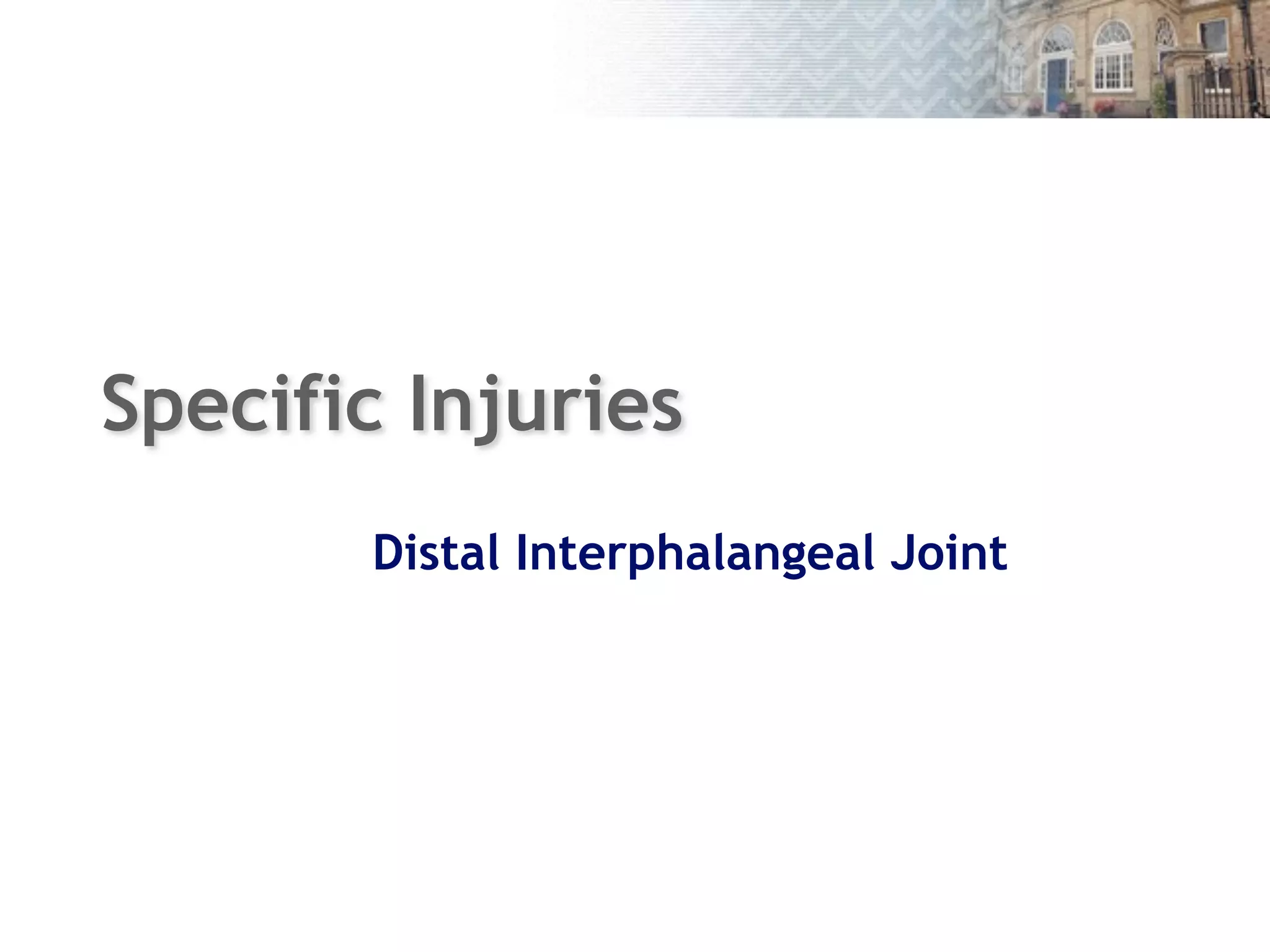 Specific Injuries

Distal Interphalangeal Joint